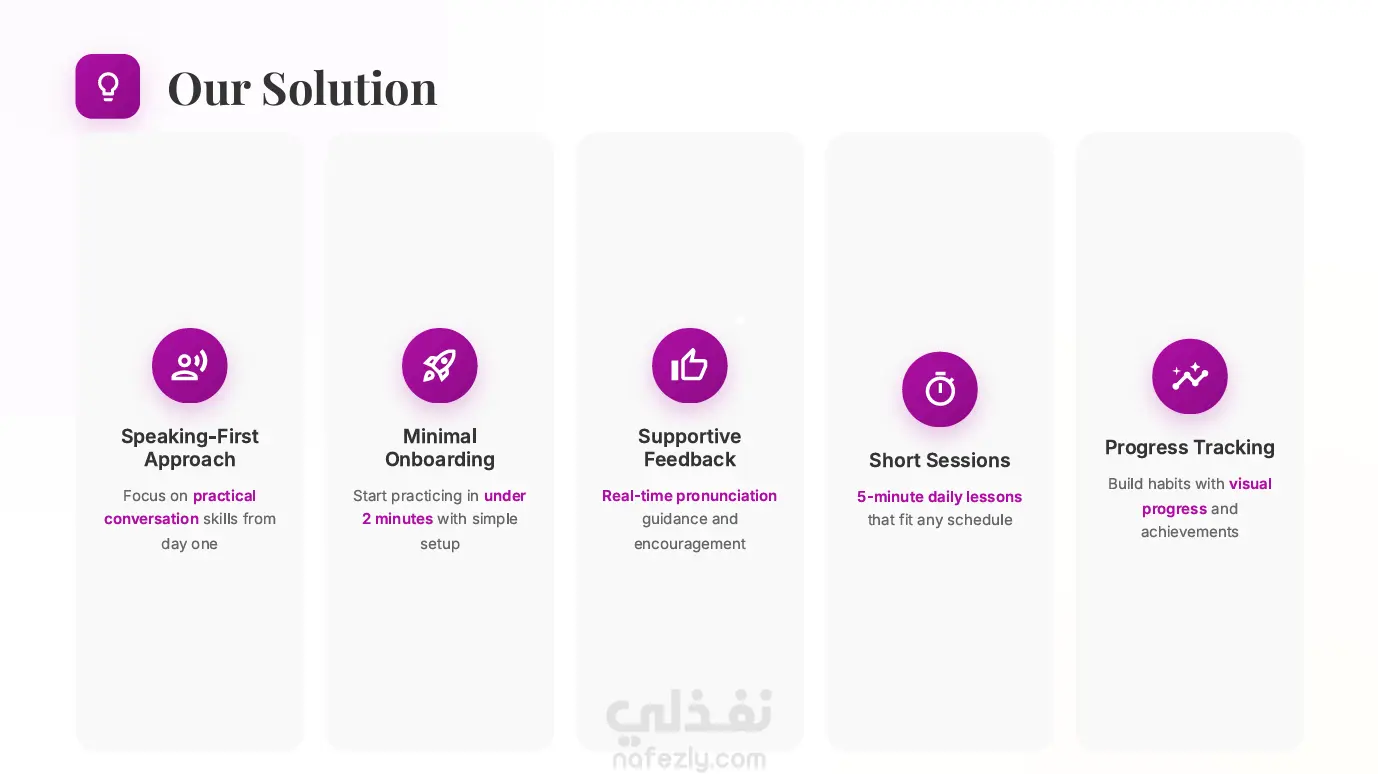 Our Solution

Speaking-First Approach

Focus on practical conversation skills from day one

Minimal Onboarding

Start practicing in under 2 minutes with simple setup

Supportive Feedback

Real-time pronunciation guidance and encouragement

Short Sessions

5-minute daily lessons that fit any schedule

Progress Tracking

Build habits with visual progress and achievements

نفذلي
nafezly.com